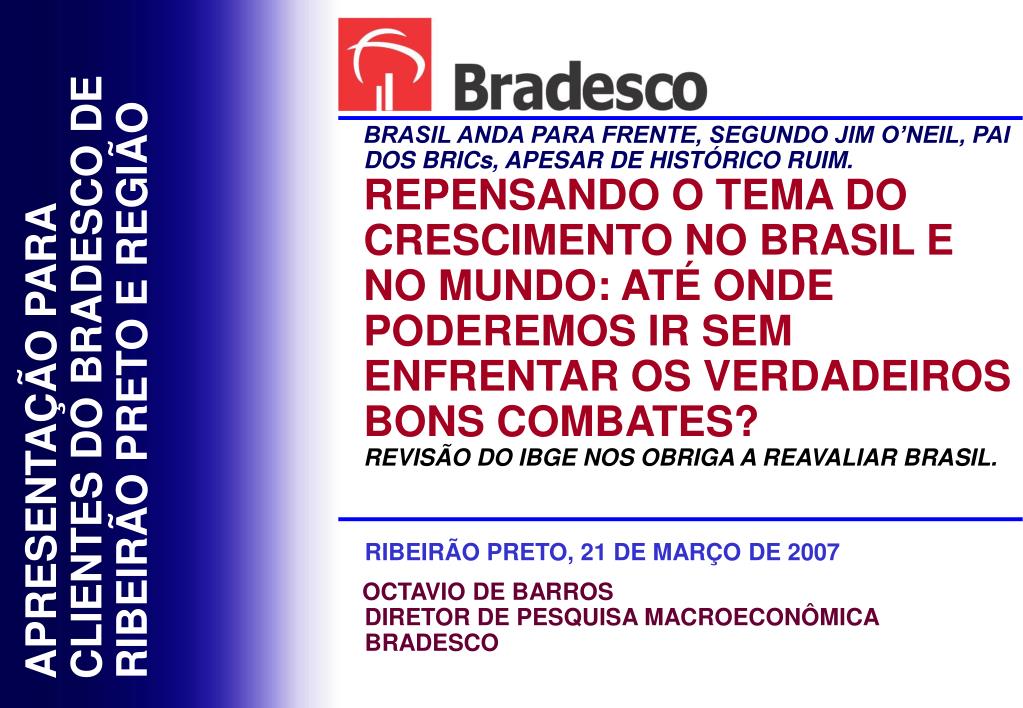 APRESENTAÇÃO PARA CLIENTES DO BRADESCO DE RIBEIRÃO PRETO E REGIÃO

Bradesco

BRASIL ANDA PARA FRENTE, SEGUNDO JIM O'NEIL, PAI DOS BRICs, APESAR DE HISTÓRICO RUIM.

REPENSANDO O TEMA DO CRESCIMENTO NO BRASIL E NO MUNDO: ATÉ ONDE PODEREMOS IR SEM ENFRENTAR OS VERDADEIROS BONS COMBATES?

REVISÃO DO IBGE NOS OBRIGA A REAVALIAR BRASIL.

RIBEIRÃO PRETO, 21 DE MARÇO DE 2007

OCTAVIO DE BARROS
DIRETOR DE PESQUISA MACROECONÔMICA
BRADESCO